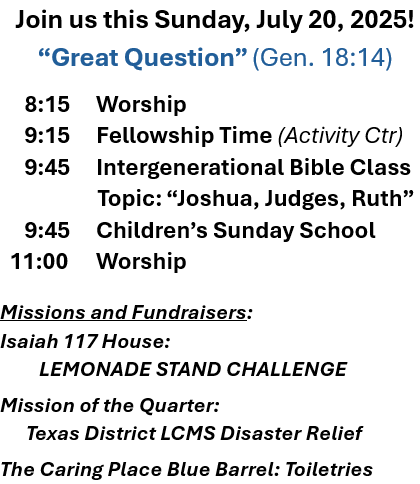 Join us this Sunday, July 20, 2025!

“Great Question” (Gen. 18:14)

8:15 Worship
9:15 Fellowship Time (Activity Ctr)
9:45 Intergenerational Bible Class
Topic: “Joshua, Judges, Ruth”
9:45 Children’s Sunday School
11:00 Worship

Missions and Fundraisers:

Isaiah 117 House:
LEMONADE STAND CHALLENGE

Mission of the Quarter:
Texas District LCMS Disaster Relief

The Caring Place Blue Barrel: Toiletries